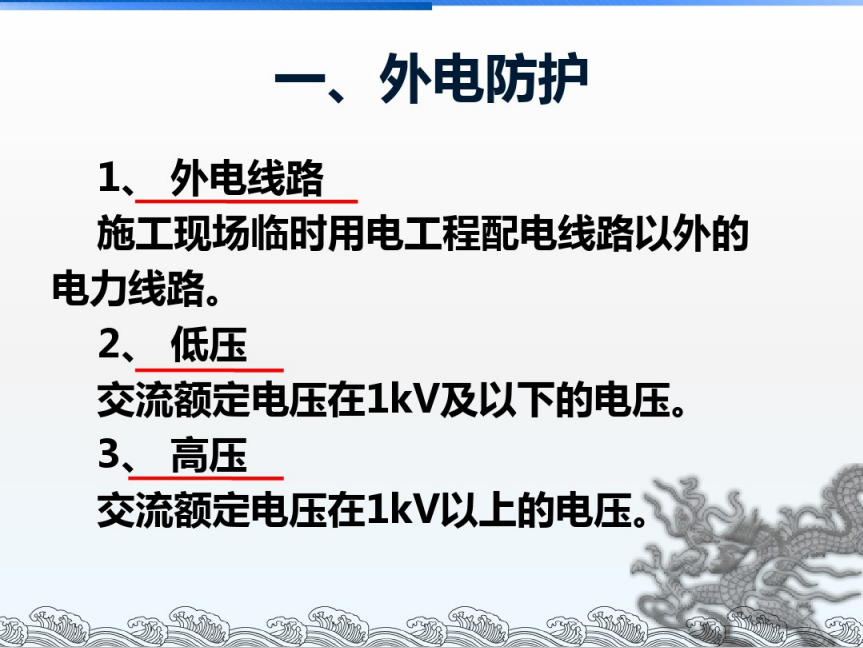 一、外电防护

1、 外电线路

施工现场临时用电工程配电线路以外的电力线路。

2、 低压

交流额定电压在1kV及以下的电压。

3、 高压

交流额定电压在1kV以上的电压。